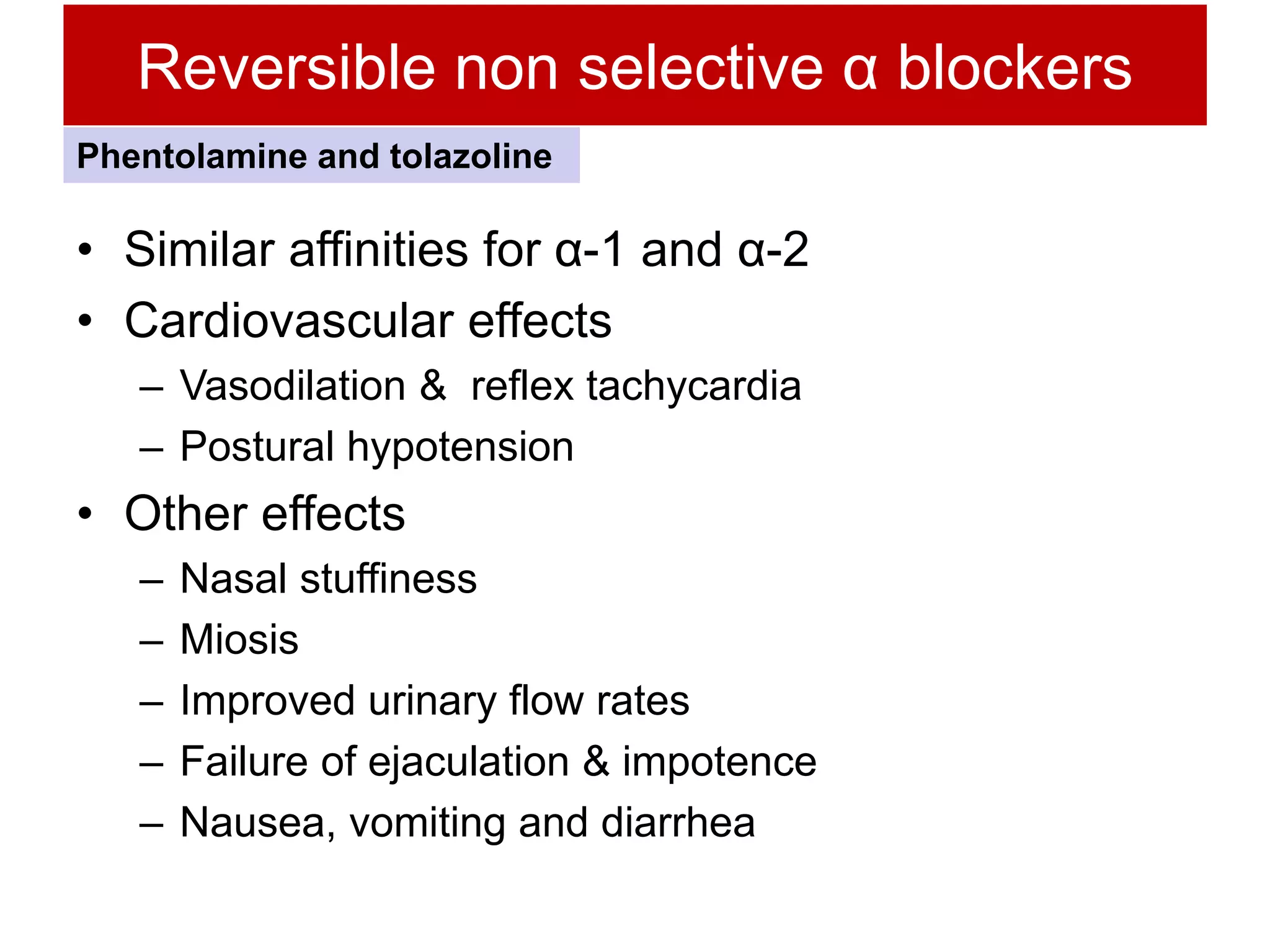 Reversible non selective α blockers

Phentolamine and tolazoline

• Similar affinities for α-1 and α-2
• Cardiovascular effects
  – Vasodilation & reflex tachycardia
  – Postural hypotension
• Other effects
  – Nasal stuffiness
  – Miosis
  – Improved urinary flow rates
  – Failure of ejaculation & impotence
  – Nausea, vomiting and diarrhea